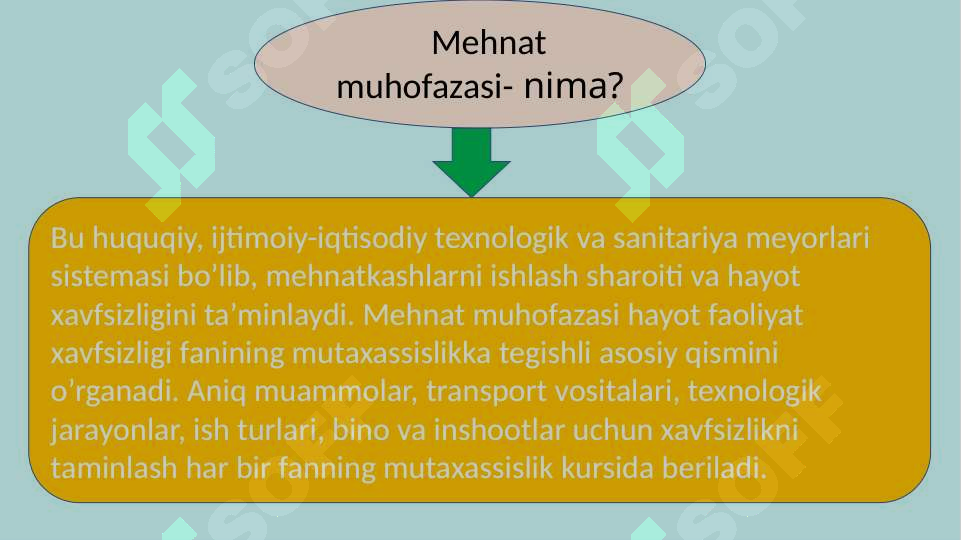 Mehnat muhofazasi- nima?

Bu huquqiy, ijtimoiy-iqtisodiy texnologik va sanitariya meyorlari sistemasi bo’lib, mehnatkashlarni ishlash sharoiti va hayot xavfsizligini ta’minlaydi. Mehnat muhofazasi hayot faoliyat xavfsizligi fanining mutaxassislikka tegishli asosiy qismini o’rganadi. Aniq muammolar, transport vositalari, texnologik jarayonlar, ish turlari, bino va inshootlar uchun xavfsizlikni taminlash har bir fanning mutaxassislik kursida beriladi.